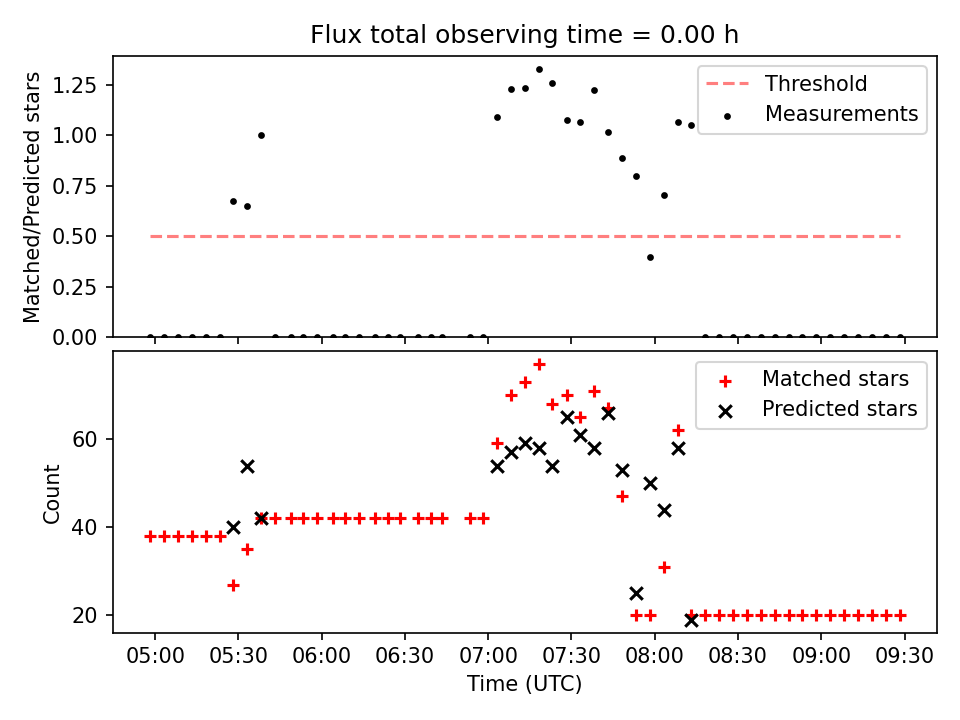 Flux total observing time = 0.00 h

Matched/Predicted stars

1.25
1.00
0.75
0.50
0.25
0.00

Threshold
Measurements

Count

60
40
20

Matched stars
Predicted stars

05:00 05:30 06:00 06:30 07:00 07:30 08:00 08:30 09:00 09:30
Time (UTC)